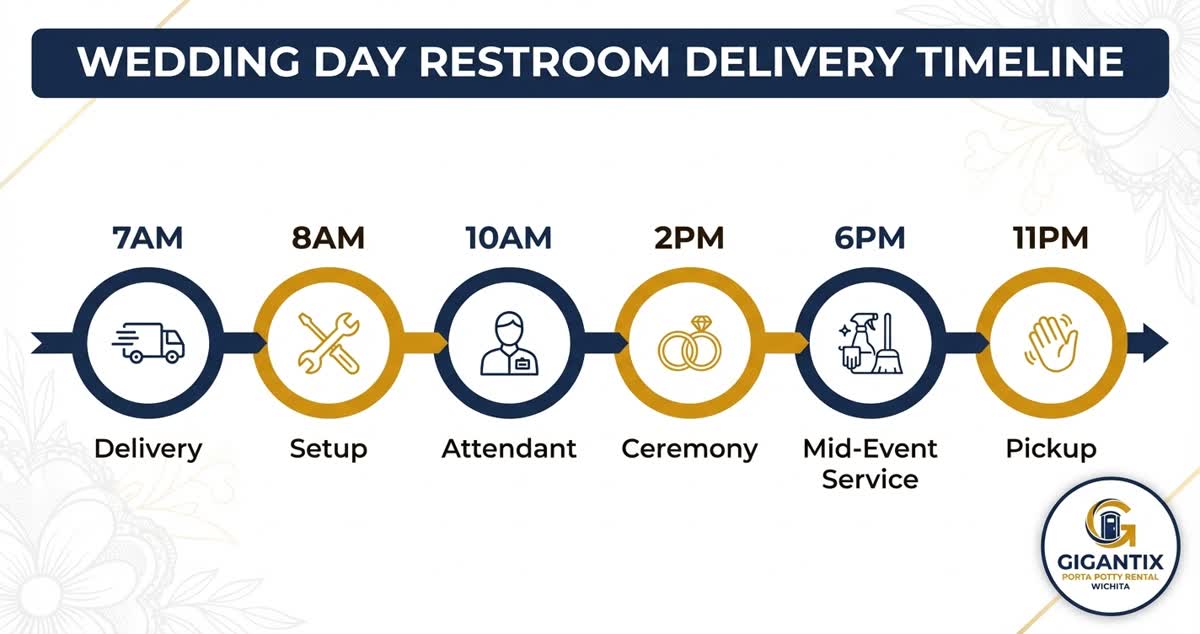 WEDDING DAY RESTROOM DELIVERY TIMELINE

7AM
Delivery

8AM
Setup

10AM
Attendant

2PM
Ceremony

6PM
Mid-Event Service

11PM
Pickup

GIGANTIX
PORTA POTTY RENTAL
WICHITA